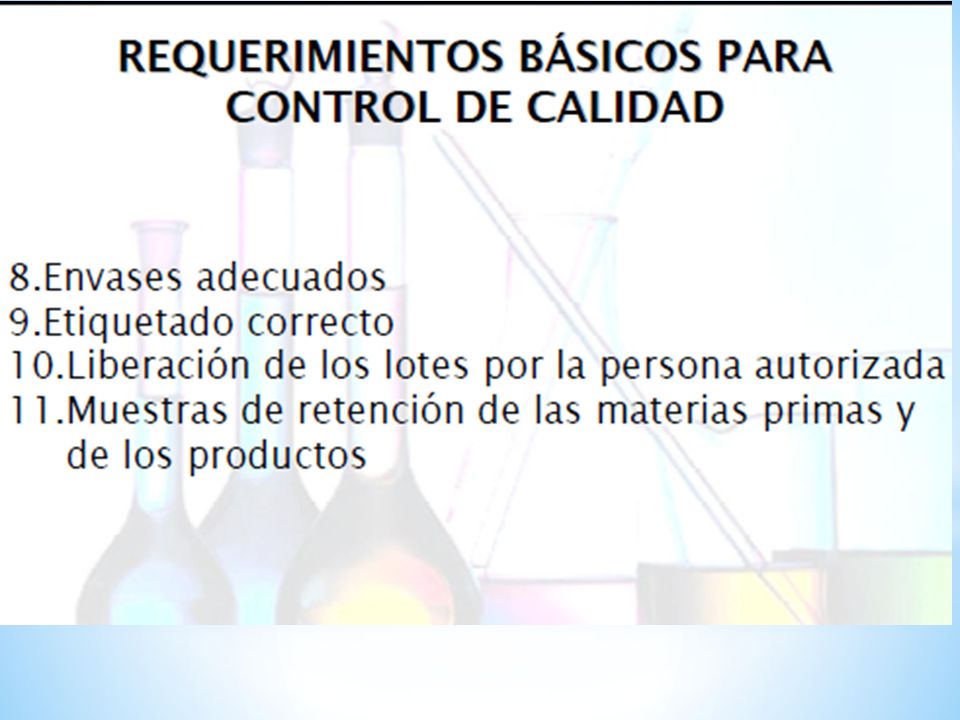 REQUERIMIENTOS BÁSICOS PARA CONTROL DE CALIDAD

8.Envases adecuados
9.Etiquetado correcto
10.Liberación de los lotes por la persona autorizada
11.Muestras de retención de las materias primas y de los productos